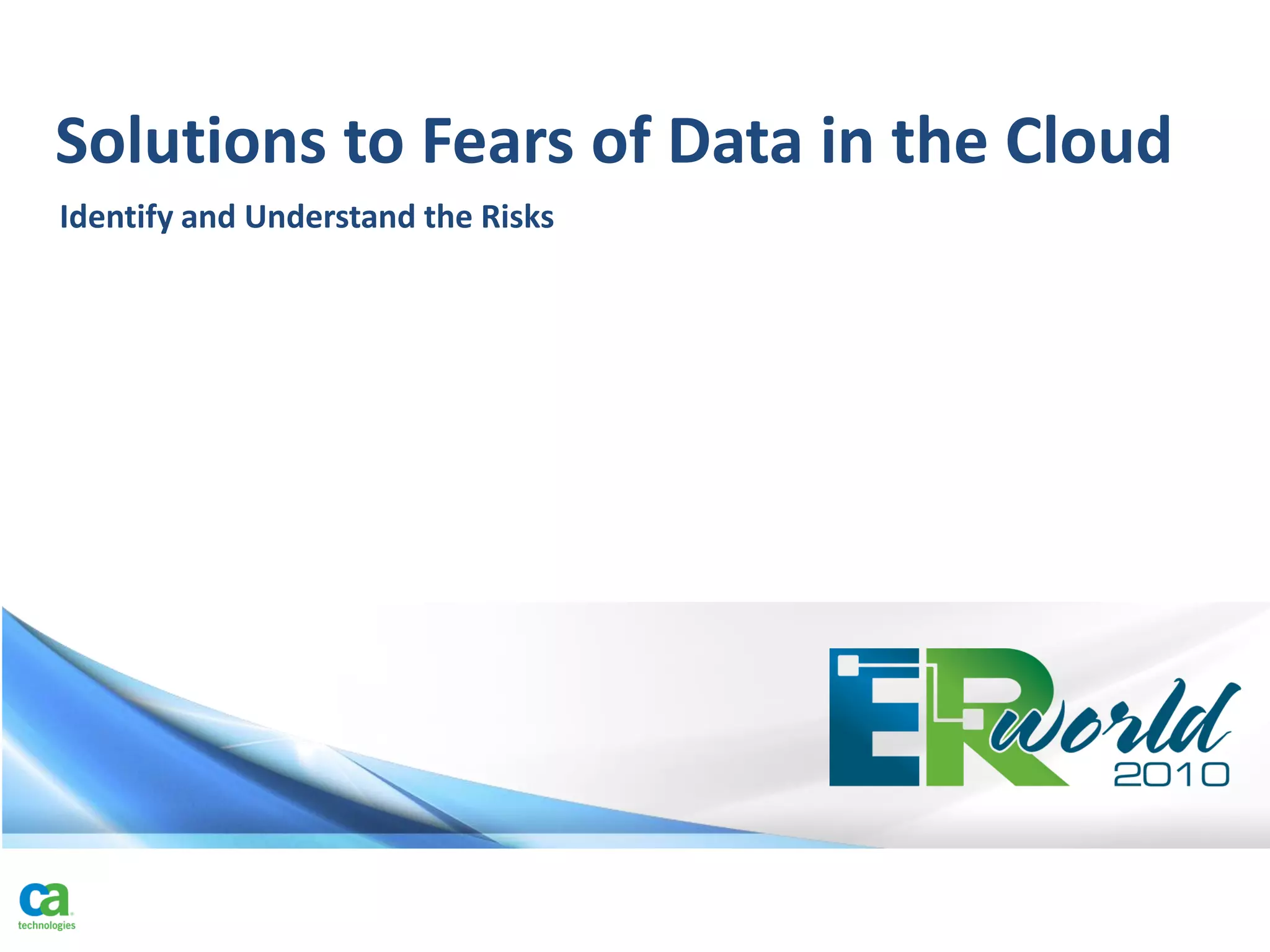 Solutions to Fears of Data in the Cloud

Identify and Understand the Risks

ERworld 2010

ca technologies